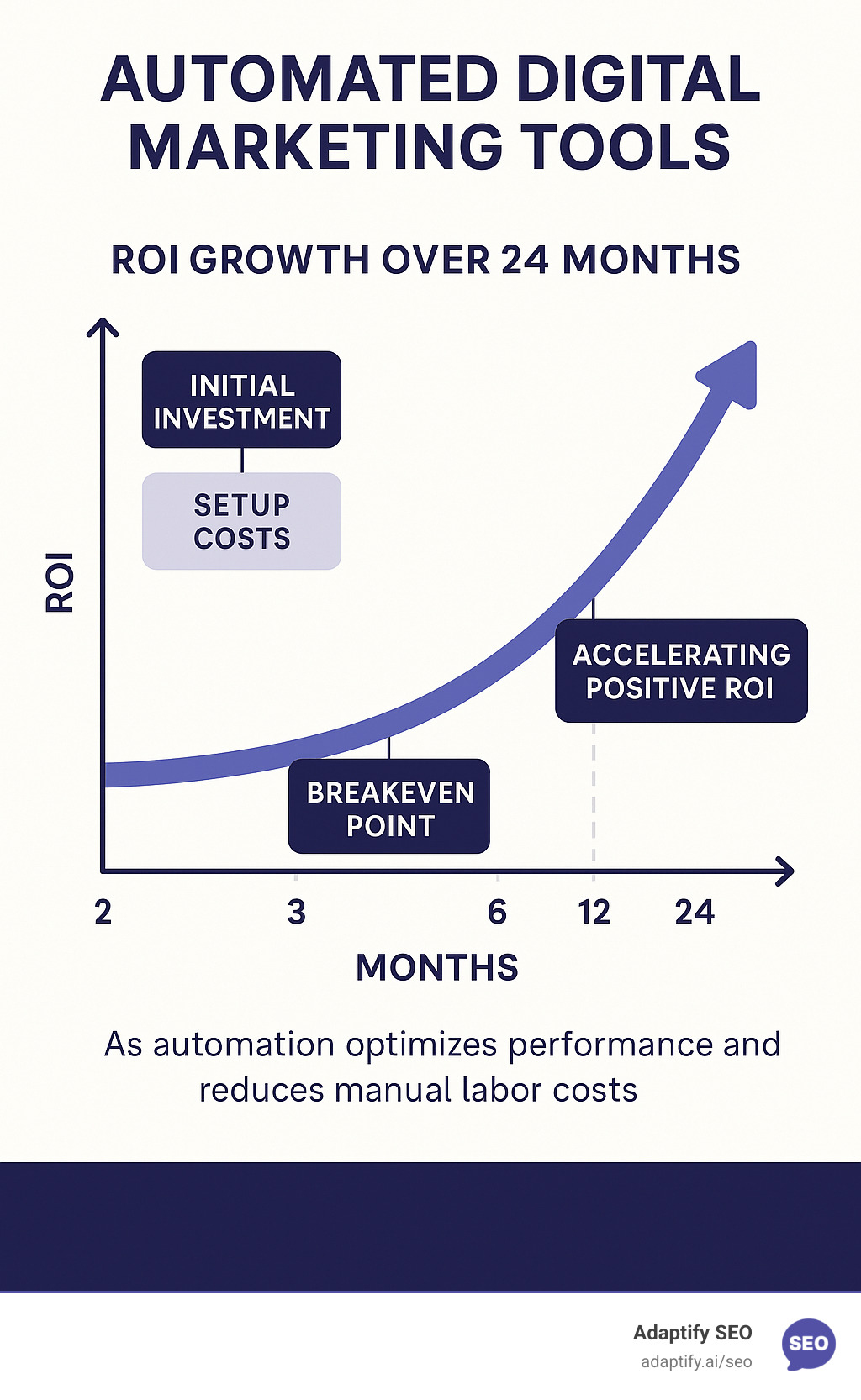 AUTOMATED DIGITAL MARKETING TOOLS

ROI GROWTH OVER 24 MONTHS

INITIAL INVESTMENT

SETUP COSTS

ROI

ACCELERATING POSITIVE ROI

BREAKEVEN POINT

2
3
6
12
24

MONTHS

As automation optimizes performance and reduces manual labor costs

Adaptify SEO
adaptify.ai/seo
SEO